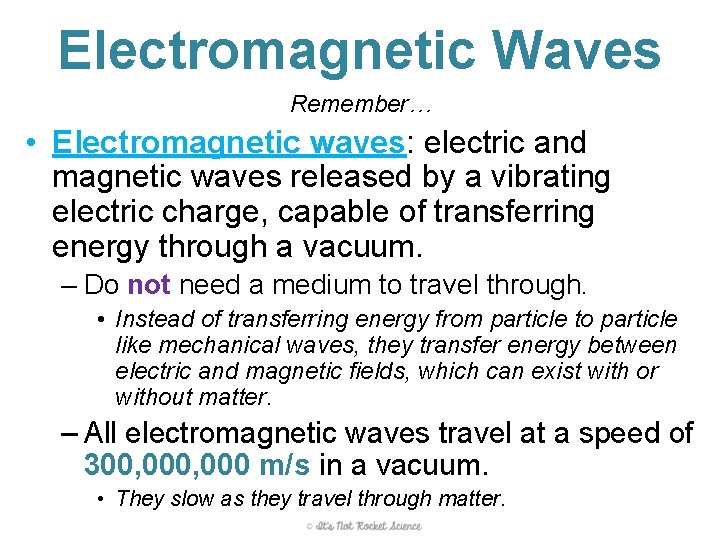 Electromagnetic Waves

Remember…

• Electromagnetic waves: electric and magnetic waves released by a vibrating electric charge, capable of transferring energy through a vacuum.

– Do not need a medium to travel through.

• Instead of transferring energy from particle to particle like mechanical waves, they transfer energy between electric and magnetic fields, which can exist with or without matter.

– All electromagnetic waves travel at a speed of 300,000,000 m/s in a vacuum.

• They slow as they travel through matter.

© It's Not Rocket Science